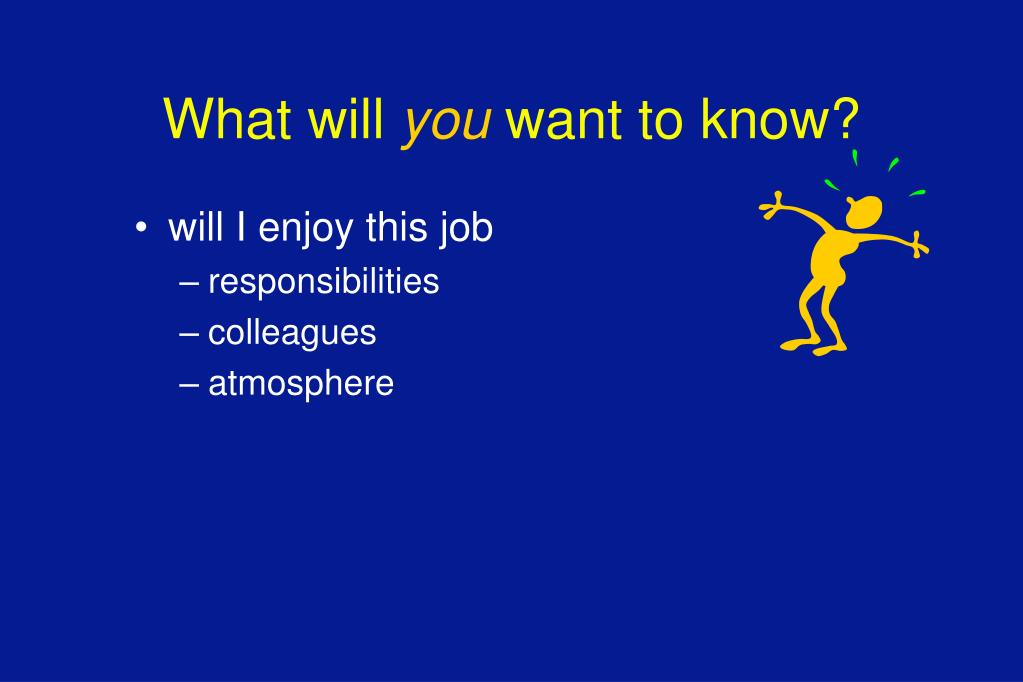 What will you want to know?

• will I enjoy this job
– responsibilities
– colleagues
– atmosphere